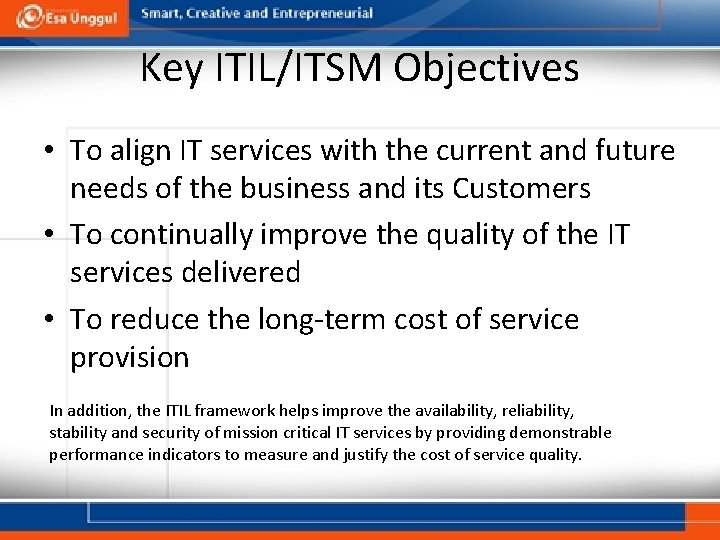 Esa Unggul Smart, Creative and Entrepreneurial

Key ITIL/ITSM Objectives

• To align IT services with the current and future needs of the business and its Customers
• To continually improve the quality of the IT services delivered
• To reduce the long-term cost of service provision

In addition, the ITIL framework helps improve the availability, reliability, stability and security of mission critical IT services by providing demonstrable performance indicators to measure and justify the cost of service quality.